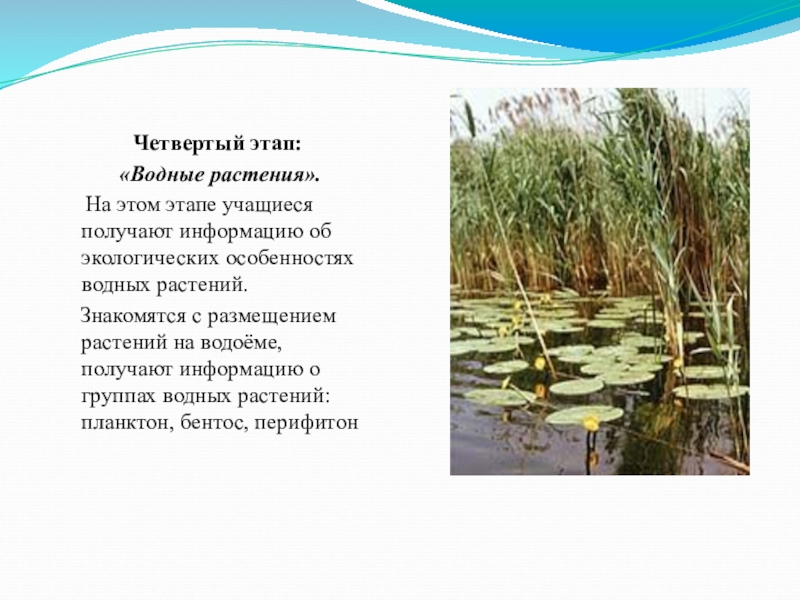 Четвертый этап:
«Водные растения».

На этом этапе учащиеся получают информацию об экологических особенностях водных растений.

Знакомятся с размещением растений на водоёме, получают информацию о группах водных растений: планктон, бентос, перифитон